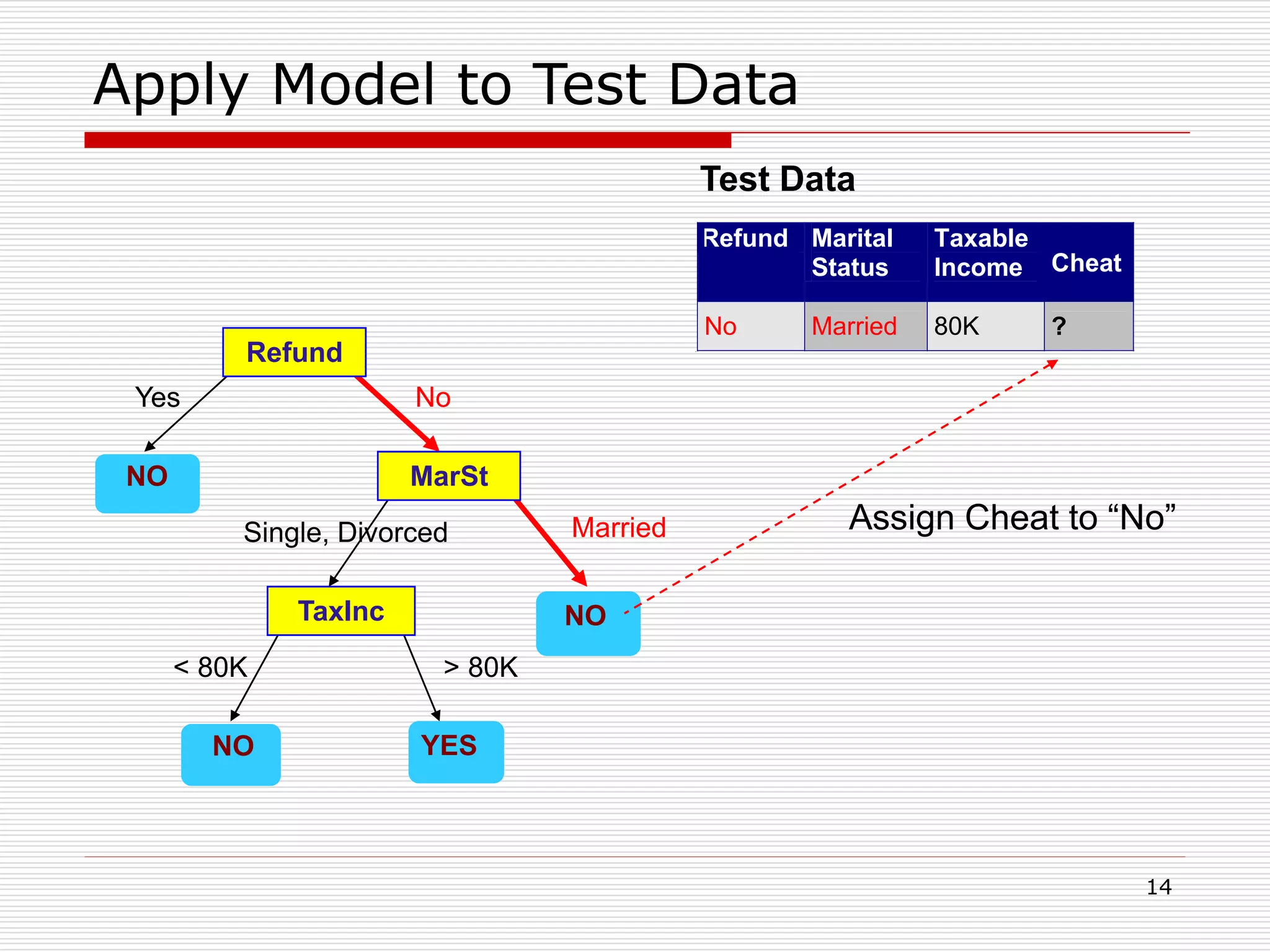 Apply Model to Test Data

Test Data

| Refund | Marital Status | Taxable Income | Cheat |
|---|---|---|---|
| No | Married | 80K | ? |

Refund

Yes

No

NO

MarSt

Single, Divorced

Married

TaxInc

NO

< 80K

> 80K

NO

YES

Assign Cheat to “No”

14